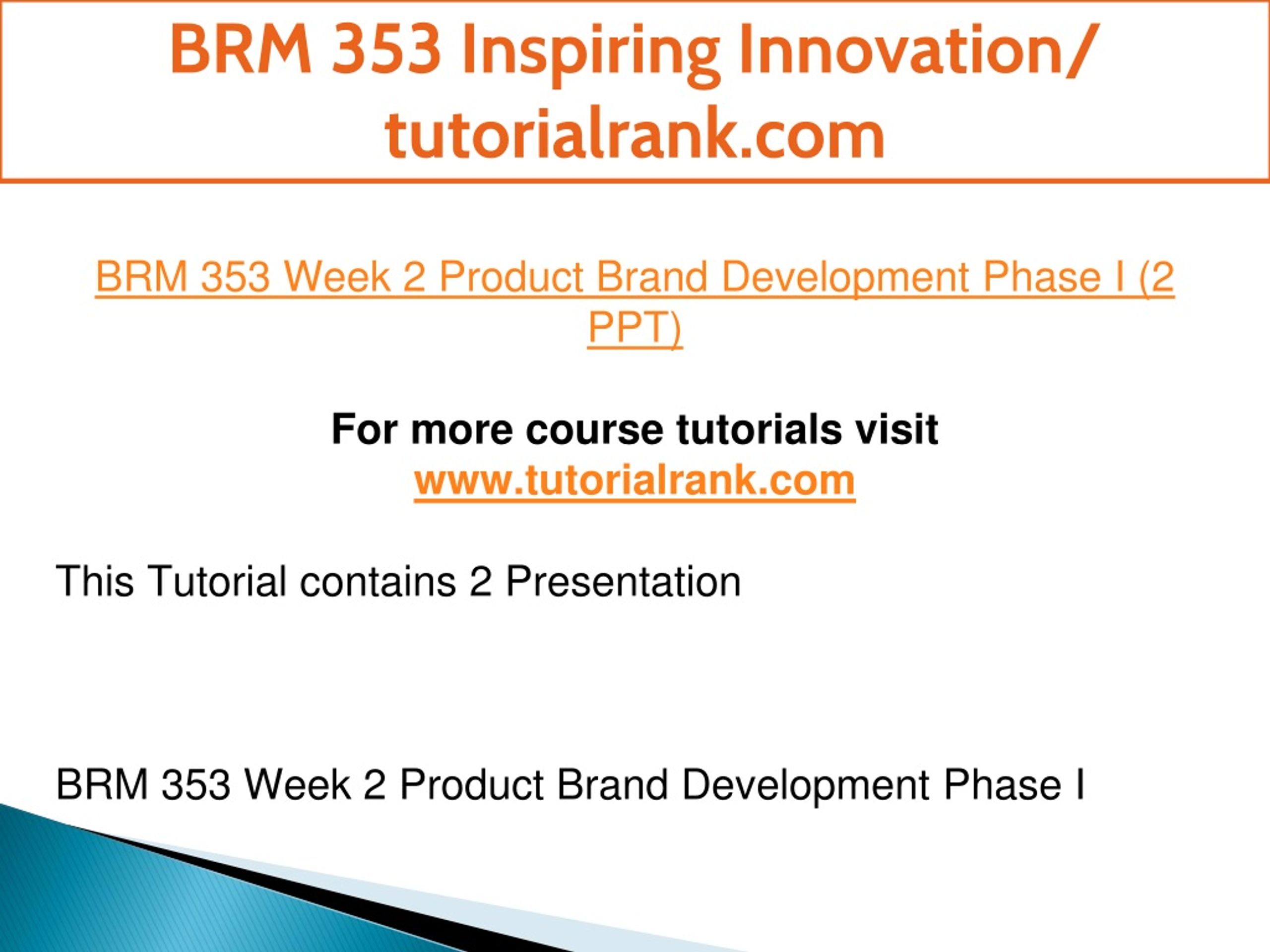 BRM 353 Inspiring Innovation/ tutorialrank.com

BRM 353 Week 2 Product Brand Development Phase I (2 PPT)

For more course tutorials visit
www.tutorialrank.com

This Tutorial contains 2 Presentation

BRM 353 Week 2 Product Brand Development Phase I